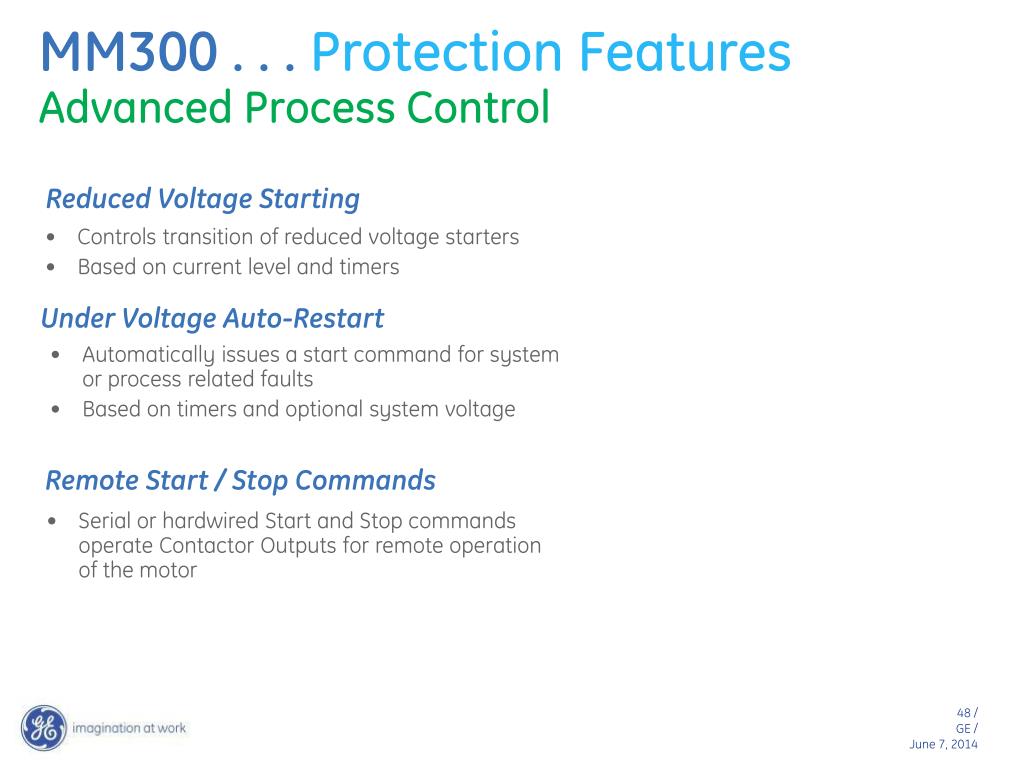 MM300 . . . Protection Features
Advanced Process Control

Reduced Voltage Starting
• Controls transition of reduced voltage starters
• Based on current level and timers

Under Voltage Auto-Restart
• Automatically issues a start command for system or process related faults
• Based on timers and optional system voltage

Remote Start / Stop Commands
• Serial or hardwired Start and Stop commands operate Contactor Outputs for remote operation of the motor

GE imagination at work

48 /
GE /
June 7, 2014